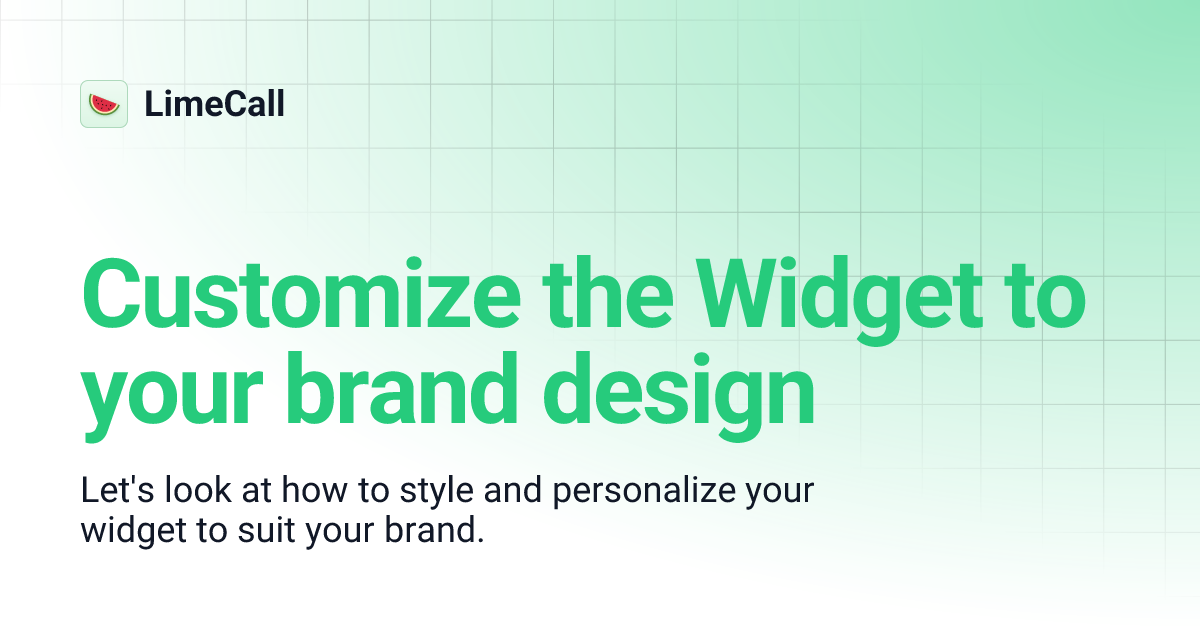 LimeCall

Customize the Widget to your brand design

Let's look at how to style and personalize your widget to suit your brand.